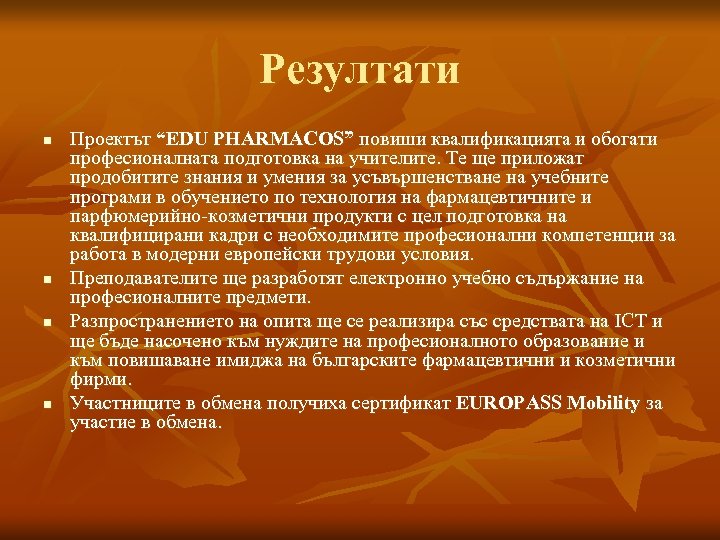 Резултати

- Проектът “EDU PHARMACOS” повиши квалификацията и обогати професионалната подготовка на учителите. Те ще приложат продобитите знания и умения за усъвършенстване на учебните програми в обучението по технология на фармацевтичните и парфюмерийно-козметични продукти с цел подготовка на квалифицирани кадри с необходимите професионални компетенции за работа в модерни европейски трудови условия.
- Преподавателите ще разработят електронно учебно съдържание на професионалните предмети.
- Разпространението на опита ще се реализира със средствата на ICT и ще бъде насочено към нуждите на професионалното образование и към повишаване имиджа на българските фармацевтични и козметични фирми.
- Участниците в обмена получиха сертификат EUROPASS Mobility за участие в обмена.